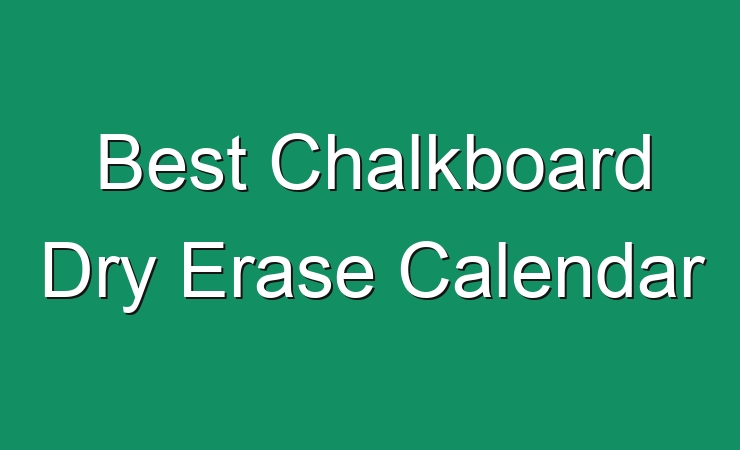 Best Chalkboard Dry Erase Calendar